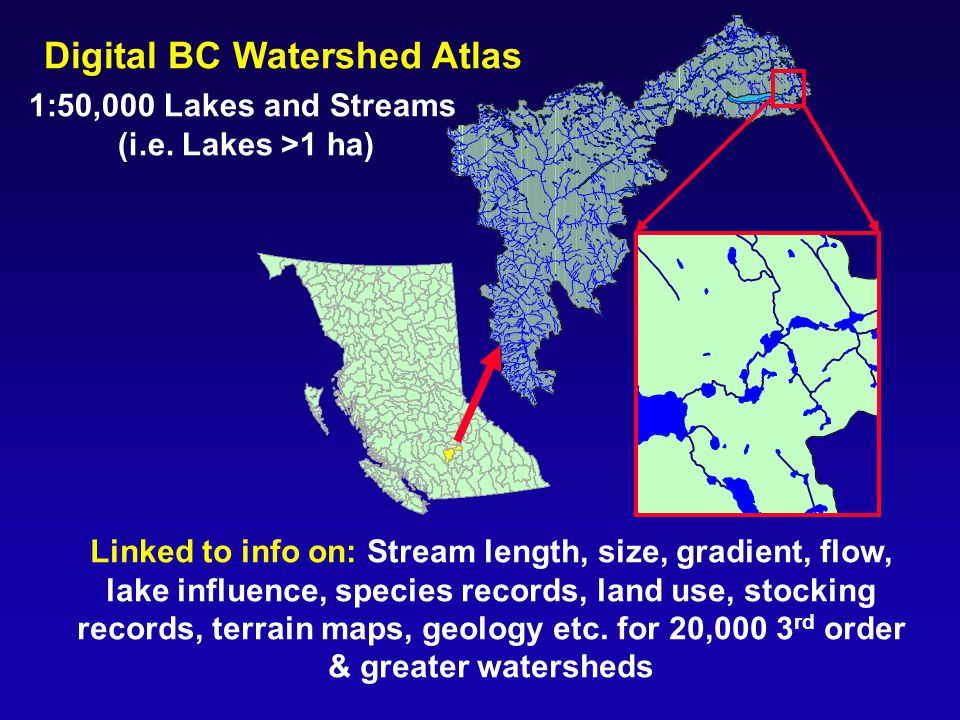 Digital BC Watershed Atlas

1:50,000 Lakes and Streams
(i.e. Lakes >1 ha)

Linked to info on: Stream length, size, gradient, flow, lake influence, species records, land use, stocking records, terrain maps, geology etc. for 20,000 3$^{rd}$ order & greater watersheds